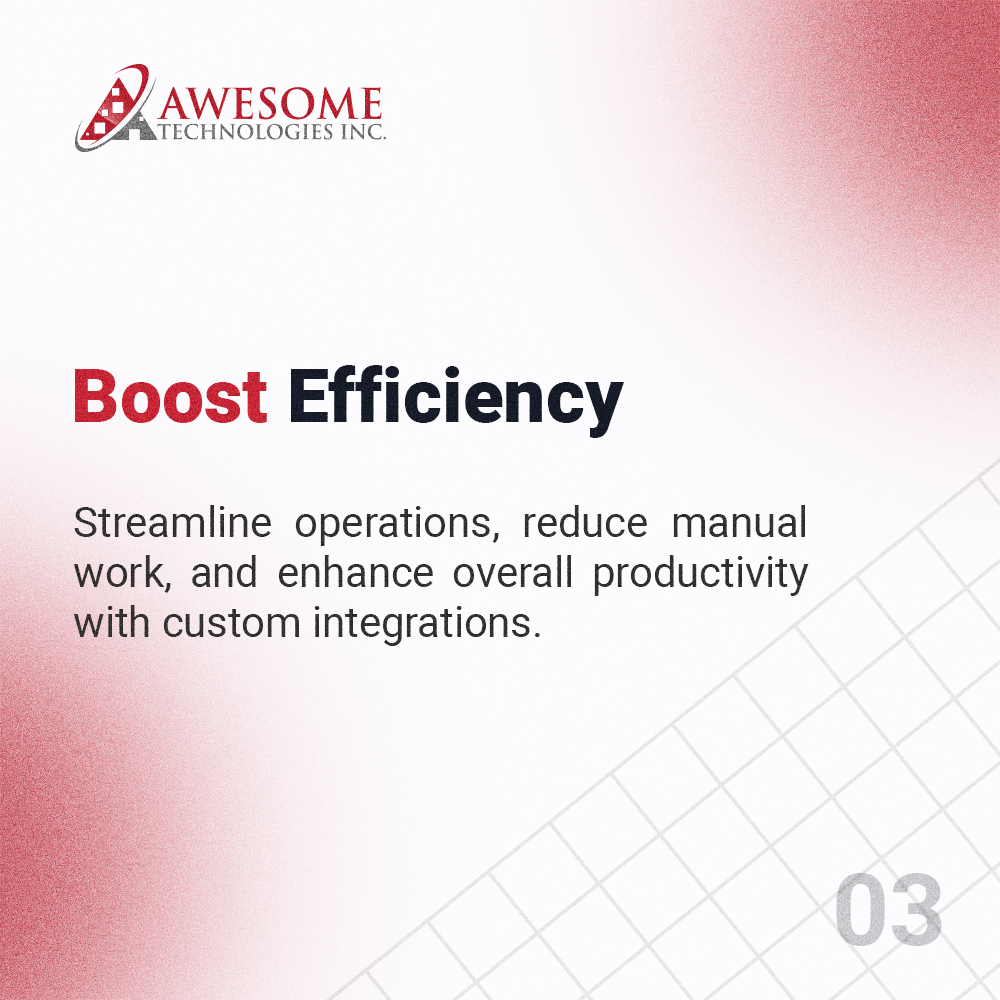 AWESOME
TECHNOLOGIES INC.

Boost Efficiency

Streamline operations, reduce manual work, and enhance overall productivity with custom integrations.

03